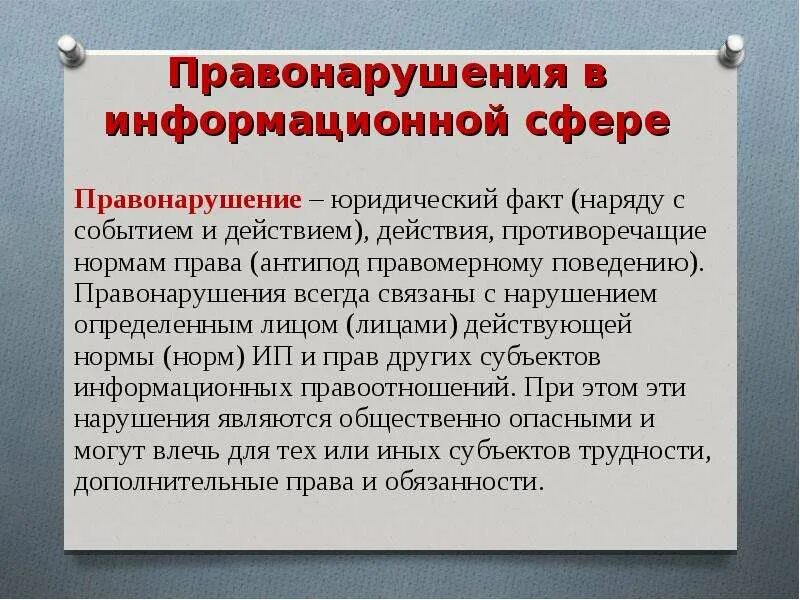 Правонарушения в информационной сфере

Правонарушение – юридический факт (наряду с событием и действием), действия, противоречащие нормам права (антипод правомерному поведению). Правонарушения всегда связаны с нарушением определенным лицом (лицами) действующей нормы (норм) ИП и прав других субъектов информационных правоотношений. При этом эти нарушения являются общественно опасными и могут влечь для тех или иных субъектов трудности, дополнительные права и обязанности.